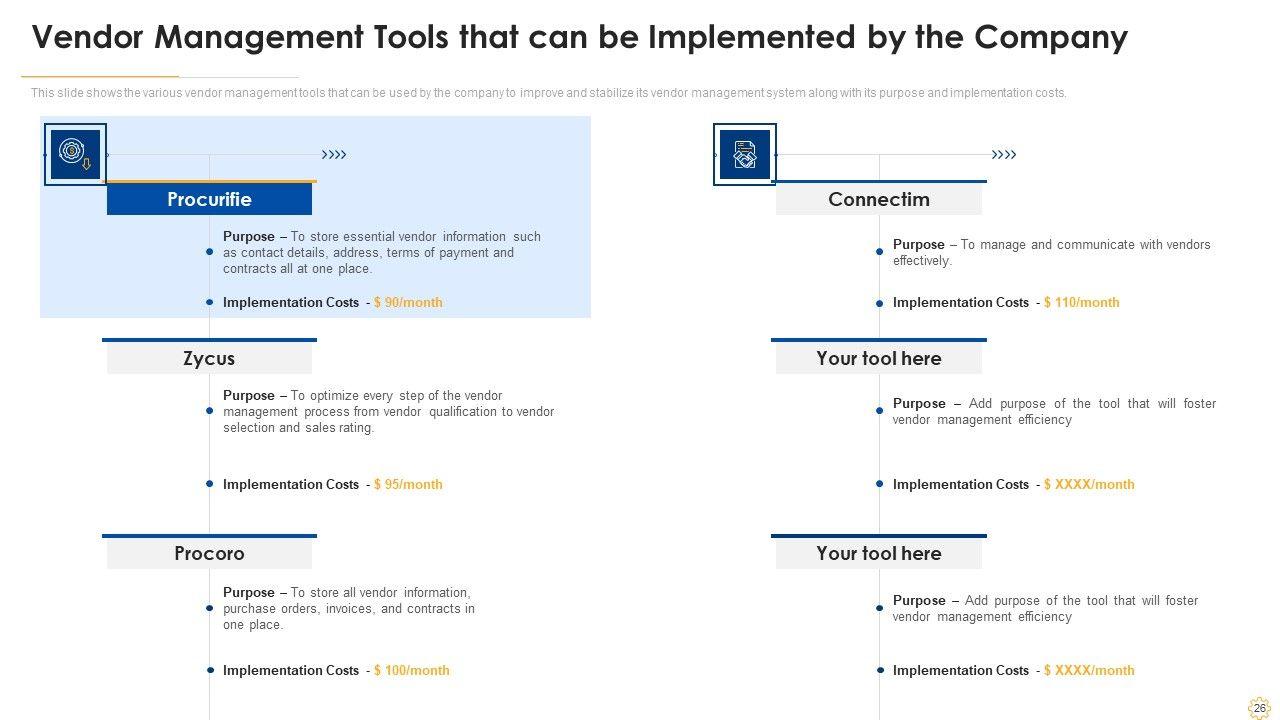 Vendor Management Tools that can be Implemented by the Company

This slide shows the various vendor management tools that can be used by the company to improve and stabilize its vendor management system along with its purpose and implementation costs.

Procurifie

Purpose – To store essential vendor information such as contact details, address, terms of payment and contracts all at one place.

Implementation Costs - $ 90/month

Zycus

Purpose – To optimize every step of the vendor management process from vendor qualification to vendor selection and sales rating.

Implementation Costs - $ 95/month

Procoro

Purpose – To store all vendor information, purchase orders, invoices, and contracts in one place.

Implementation Costs - $ 100/month

Connectim

Purpose – To manage and communicate with vendors effectively.

Implementation Costs - $ 110/month

Your tool here

Purpose – Add purpose of the tool that will foster vendor management efficiency

Implementation Costs - $ XXXX/month

Your tool here

Purpose – Add purpose of the tool that will foster vendor management efficiency

Implementation Costs - $ XXXX/month

26